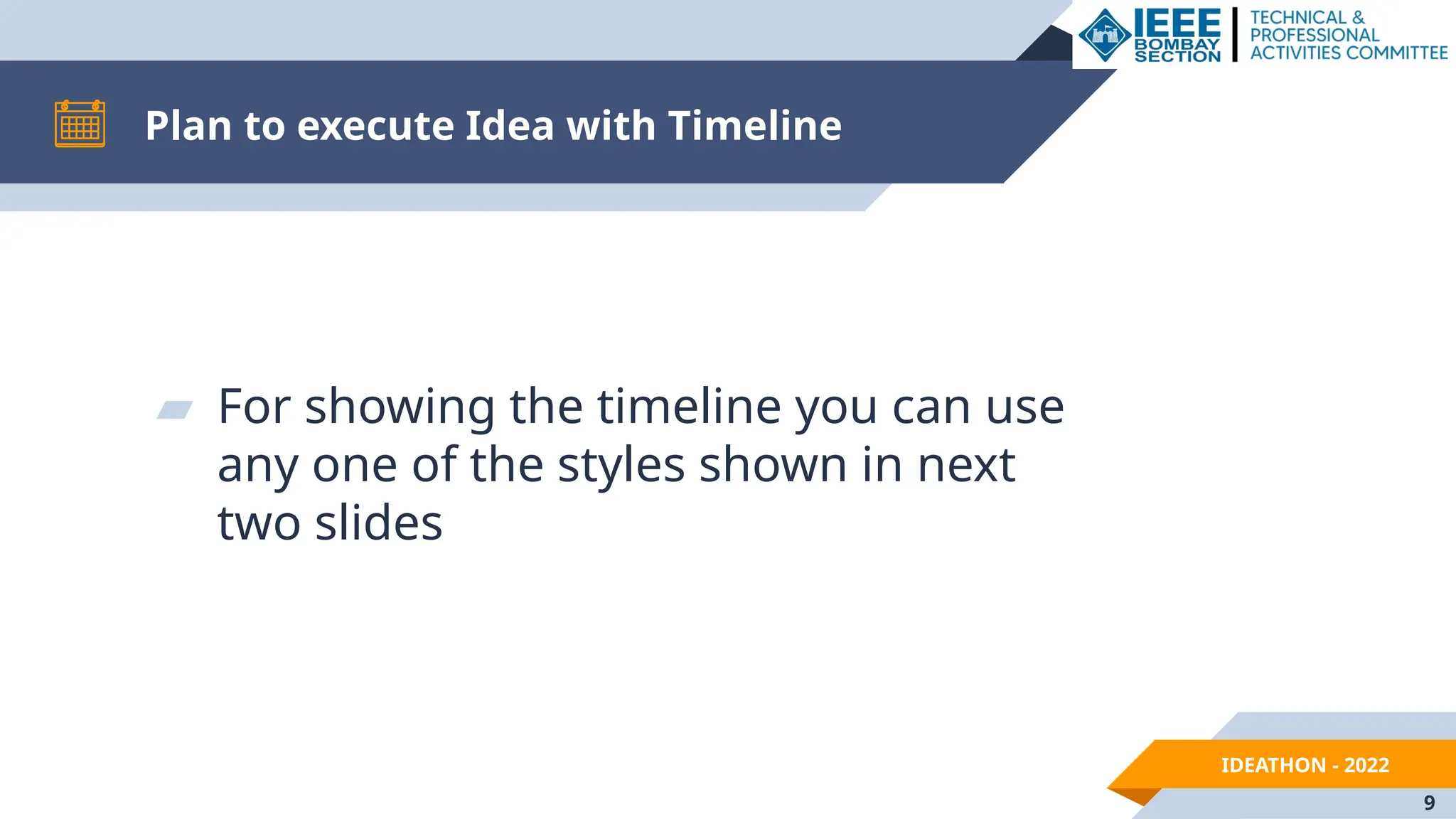 IEEE BOMBAY SECTION

TECHNICAL & PROFESSIONAL ACTIVITIES COMMITTEE

Plan to execute Idea with Timeline

For showing the timeline you can use any one of the styles shown in next two slides

IDEATHON - 2022

9